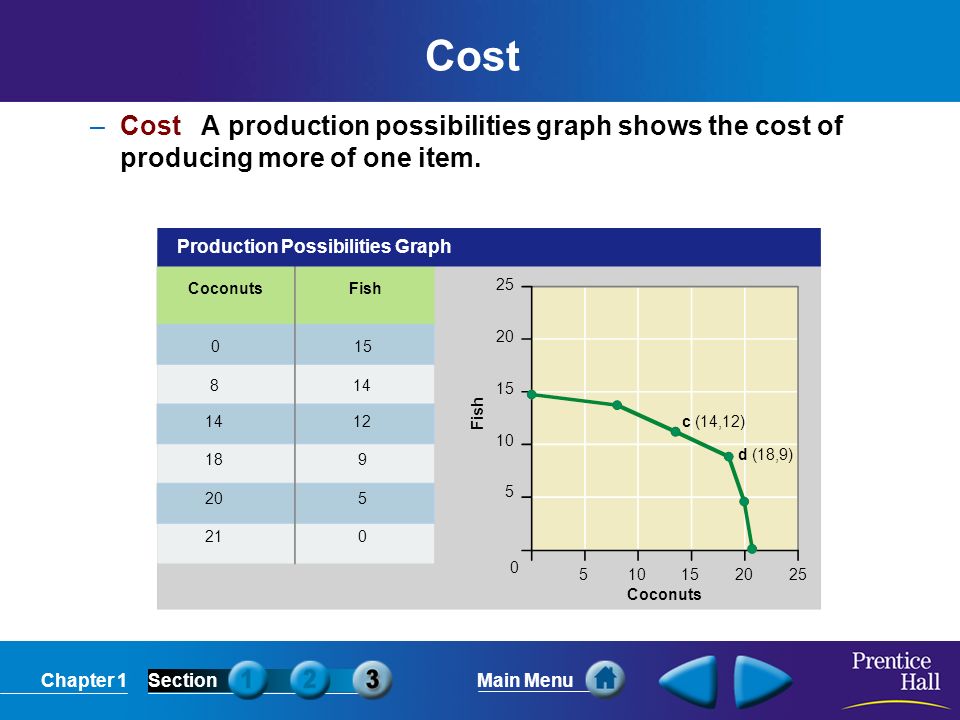 Cost

– Cost A production possibilities graph shows the cost of producing more of one item.

Production Possibilities Graph

| Coconuts | Fish |
|---|---|
| 0 | 15 |
| 8 | 14 |
| 14 | 12 |
| 18 | 9 |
| 20 | 5 |
| 21 | 0 |

25
20
15
10
5
0
Fish
c (14,12)
d (18,9)
5 10 15 20 25
Coconuts

Chapter 1 Section 1 2 3 Main Menu Prentice Hall